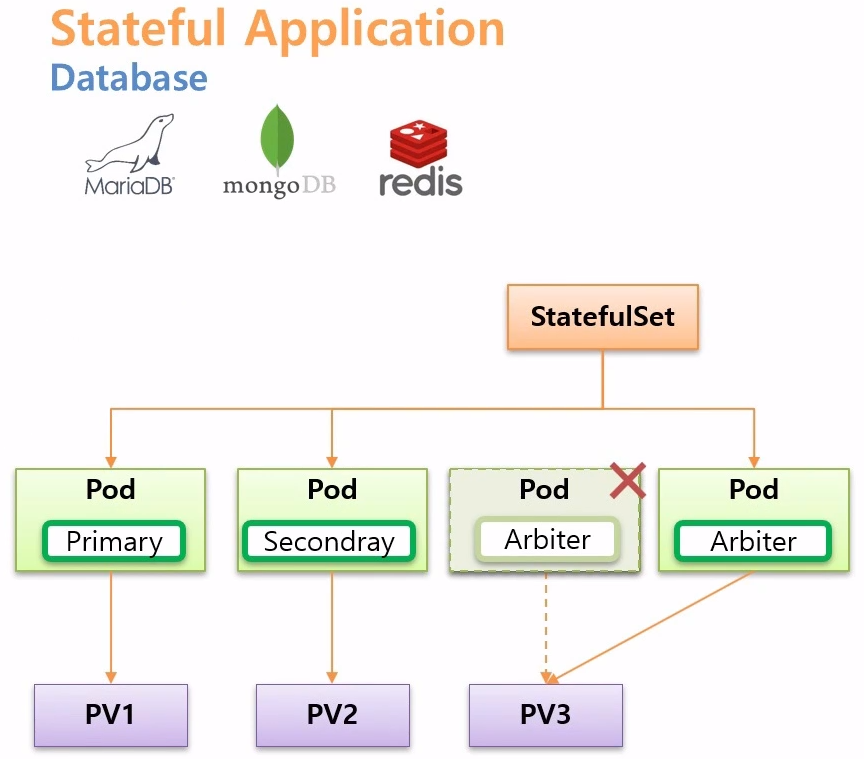 Stateful Application
Database

MariaDB mongoDB redis

StatefulSet

Pod
Primary

Pod
Secondray

Pod
Arbiter

Pod
Arbiter

PV1

PV2

PV3